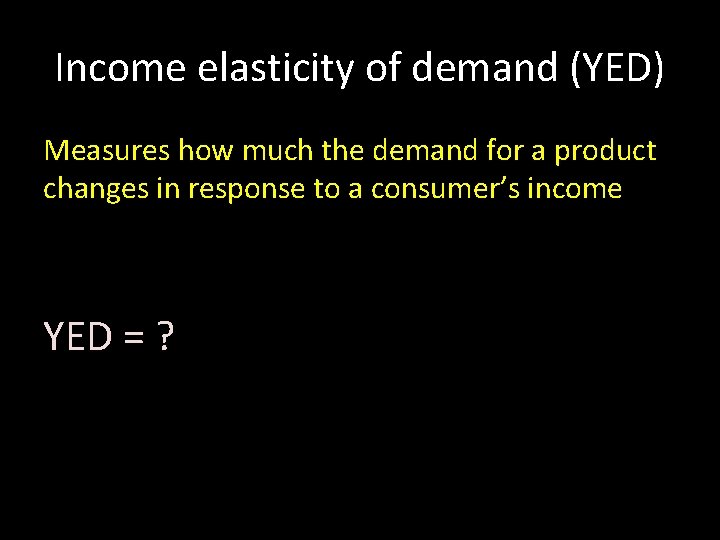 Income elasticity of demand (YED)

Measures how much the demand for a product changes in response to a consumer's income

YED = ?